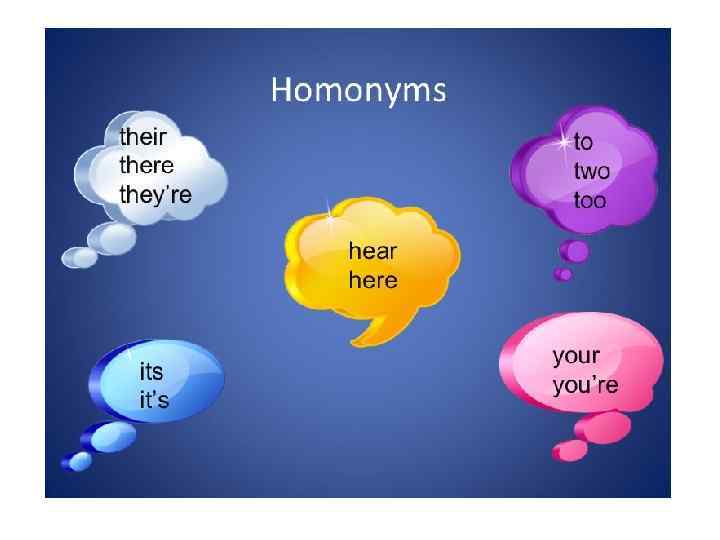 Homonyms

their
there
they're

to
two
too

hear
here

its
it's

your
you're